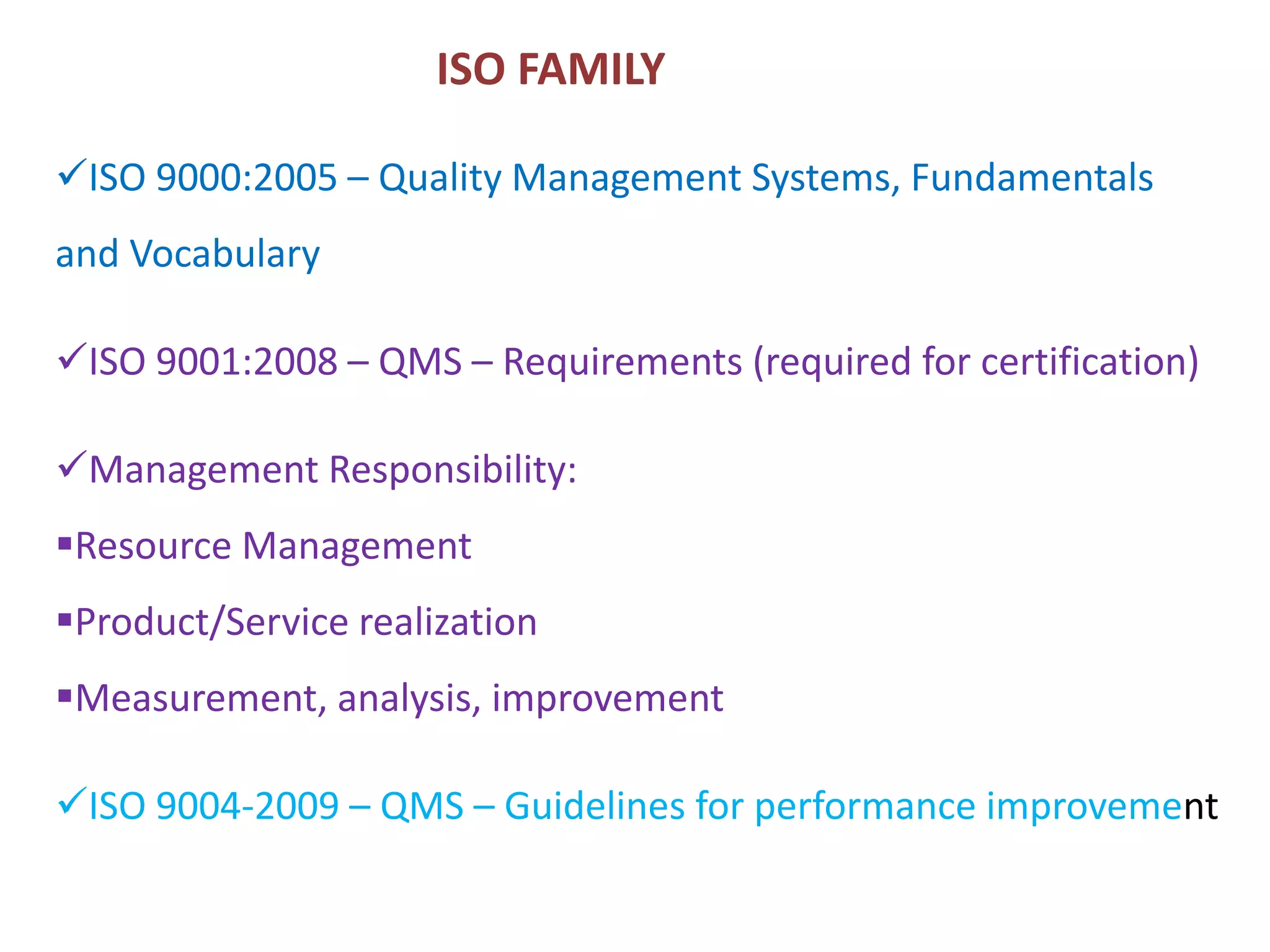 ISO FAMILY

✓ISO 9000:2005 – Quality Management Systems, Fundamentals and Vocabulary

✓ISO 9001:2008 – QMS – Requirements (required for certification)

✓Management Responsibility:

▪Resource Management

▪Product/Service realization

▪Measurement, analysis, improvement

✓ISO 9004-2009 – QMS – Guidelines for performance improvement